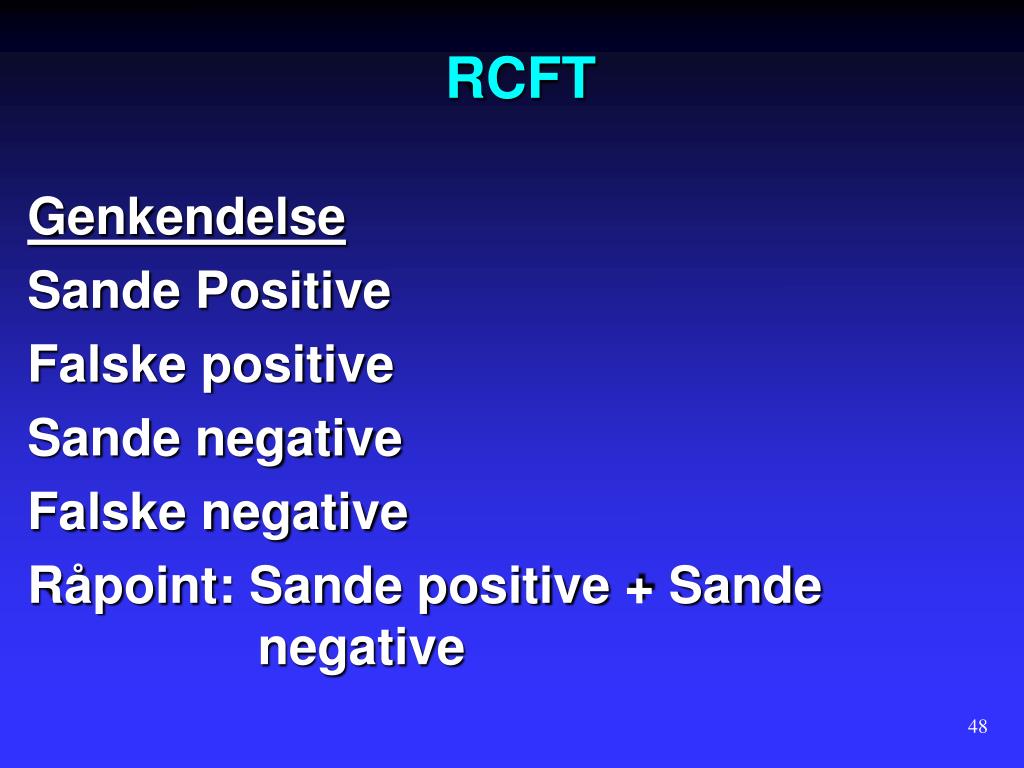 RCFT

Genkendelse
Sande Positive
Falske positive
Sande negative
Falske negative
Råpoint: Sande positive + Sande negative

48